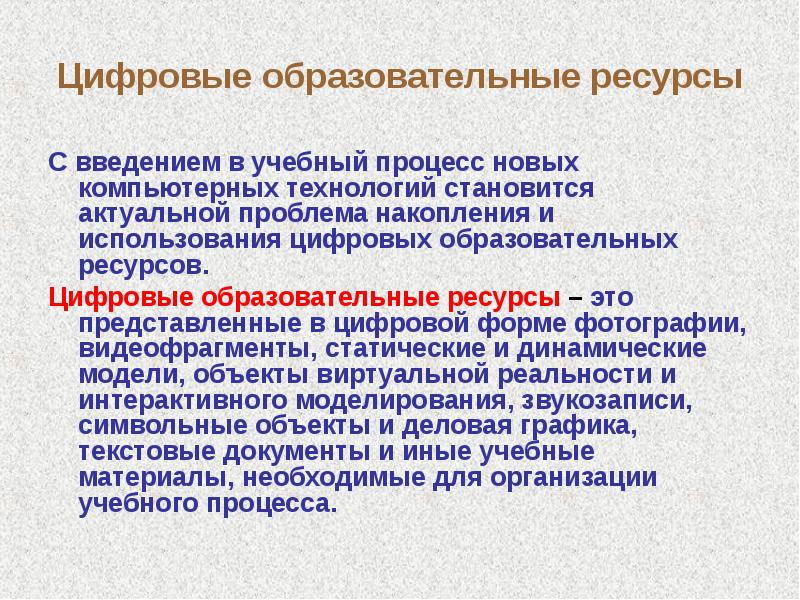 Цифровые образовательные ресурсы

С введением в учебный процесс новых компьютерных технологий становится актуальной проблема накопления и использования цифровых образовательных ресурсов.

Цифровые образовательные ресурсы – это представленные в цифровой форме фотографии, видеофрагменты, статические и динамические модели, объекты виртуальной реальности и интерактивного моделирования, звукозаписи, символьные объекты и деловая графика, текстовые документы и иные учебные материалы, необходимые для организации учебного процесса.